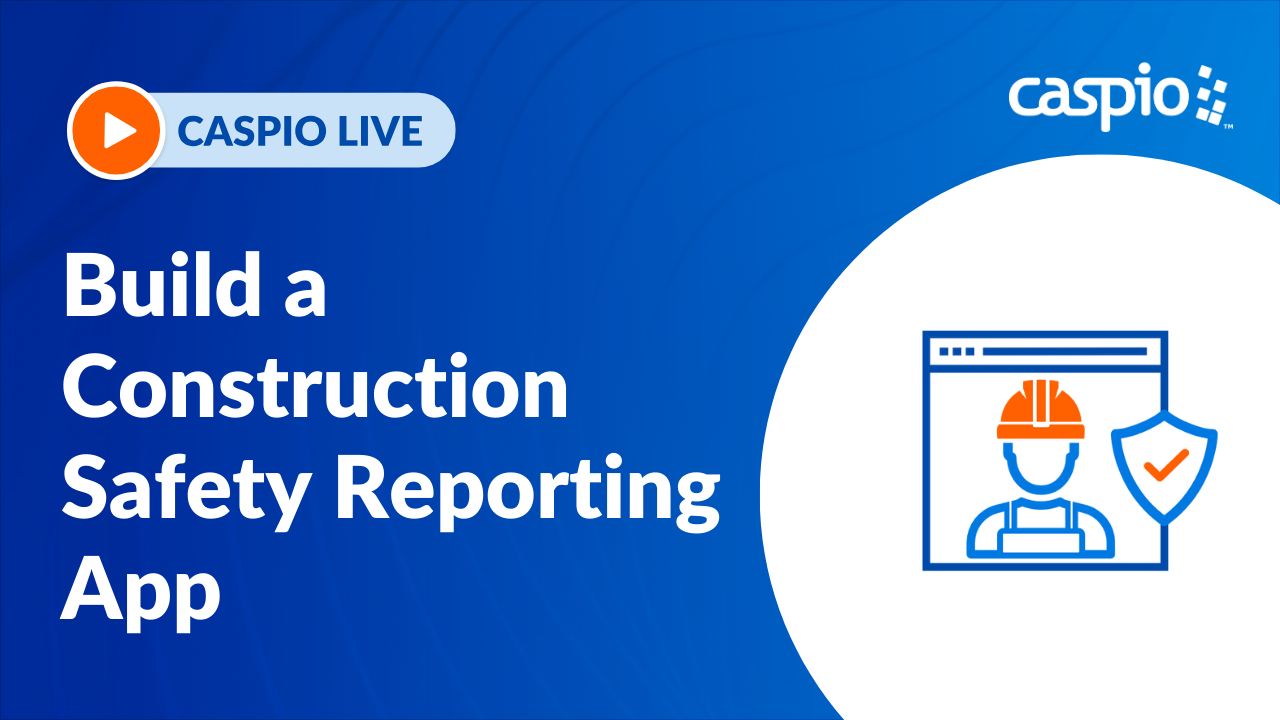 CASPIO LIVE

caspio™

Build a Construction Safety Reporting App